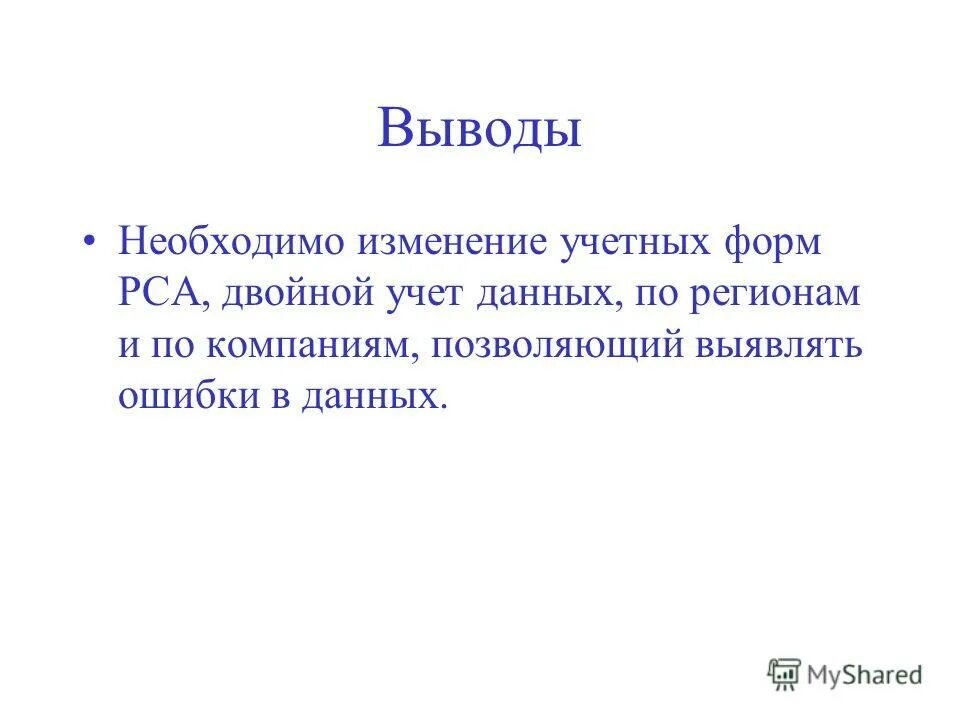 Выводы

• Необходимо изменение учетных форм РСА, двойной учет данных, по регионам и по компаниям, позволяющий выявлять ошибки в данных.

MyShared